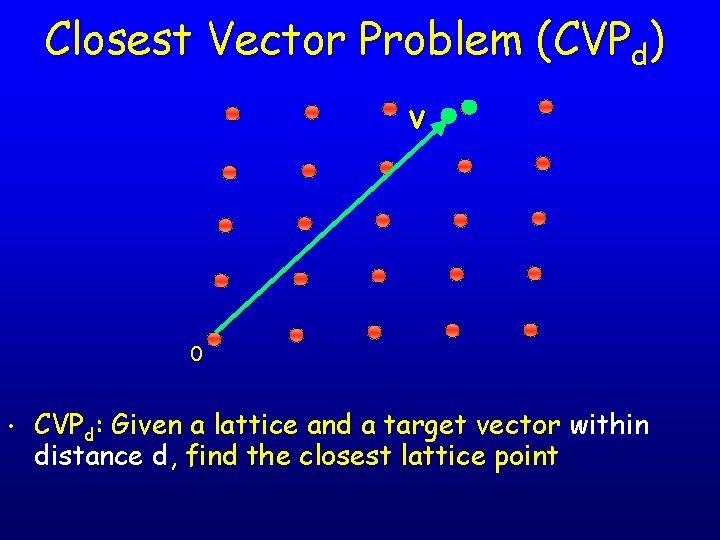 Closest Vector Problem ($CVP_d$)

v

0

• $CVP_d$: Given a lattice and a target vector within distance d, find the closest lattice point